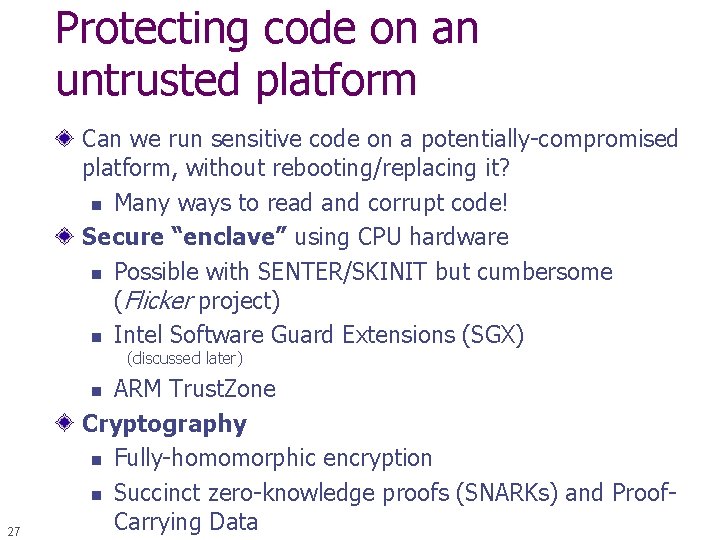 Protecting code on an untrusted platform

Can we run sensitive code on a potentially-compromised platform, without rebooting/replacing it?

Many ways to read and corrupt code!

Secure “enclave” using CPU hardware

Possible with SENTER/SKINIT but cumbersome (Flicker project)

Intel Software Guard Extensions (SGX) (discussed later)

ARM TrustZone

Cryptography

Fully-homomorphic encryption

Succinct zero-knowledge proofs (SNARKs) and Proof-Carrying Data

27